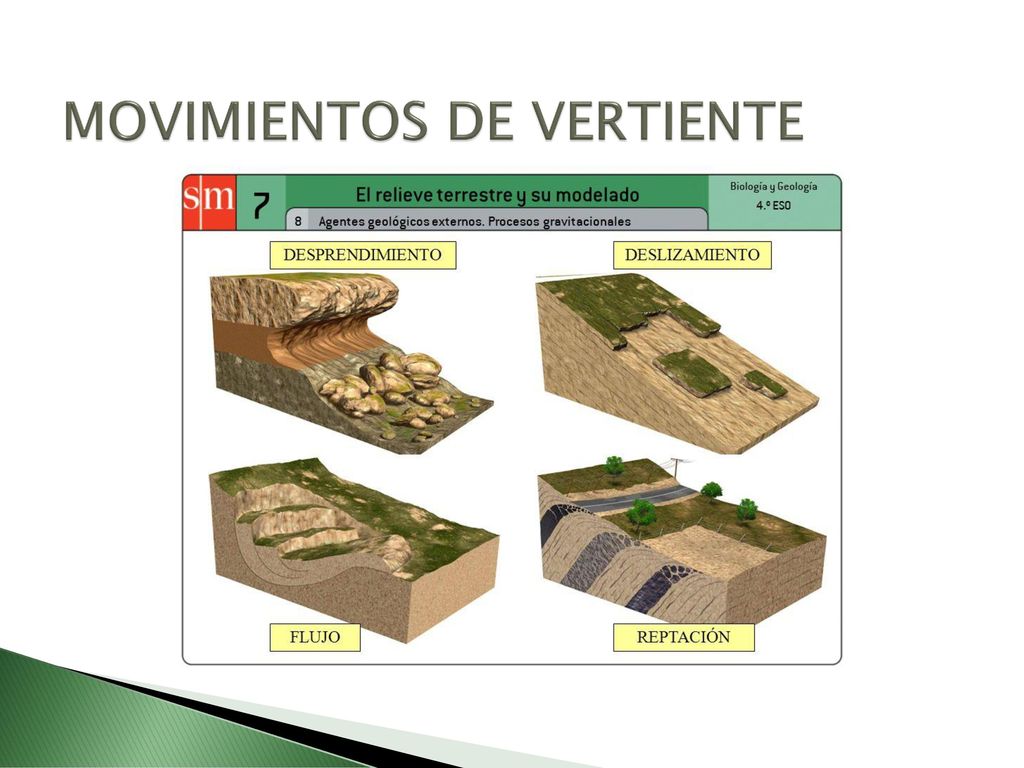 MOVIMIENTOS DE VERTIENTE

sm 7 El relieve terrestre y su modelado

Biología y Geología
4.º ESO

8 Agentes geológicos externos. Procesos gravitacionales

DESPRENDIMIENTO

DESLIZAMIENTO

FLUJO

REPTACIÓN